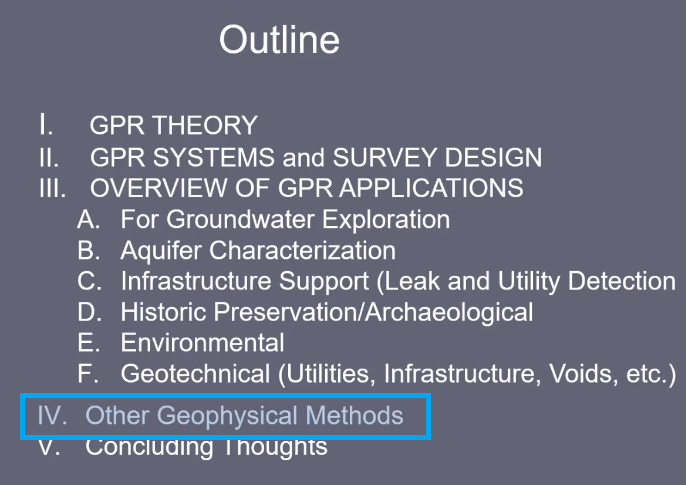 Outline

I. GPR THEORY
II. GPR SYSTEMS and SURVEY DESIGN
III. OVERVIEW OF GPR APPLICATIONS
A. For Groundwater Exploration
B. Aquifer Characterization
C. Infrastructure Support (Leak and Utility Detection
D. Historic Preservation/Archaeological
E. Environmental
F. Geotechnical (Utilities, Infrastructure, Voids, etc.)
IV. Other Geophysical Methods
V. Concluding Thoughts